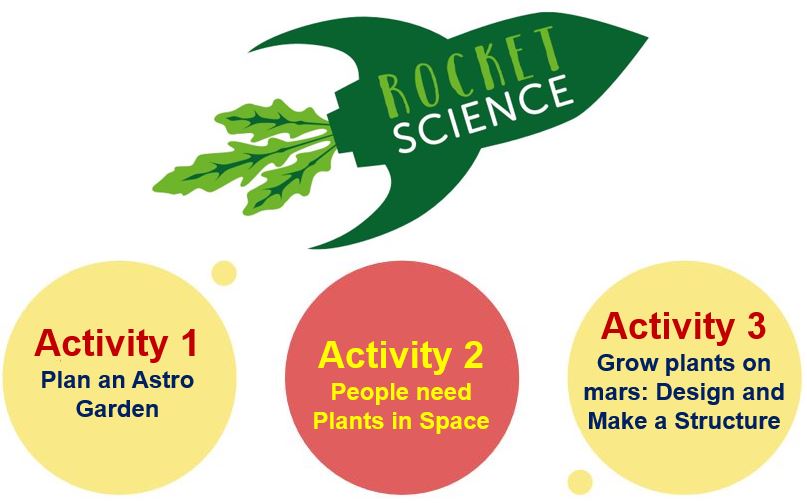 ROCKET SCIENCE

Activity 1
Plan an Astro Garden

Activity 2
People need Plants in Space

Activity 3
Grow plants on mars: Design and Make a Structure